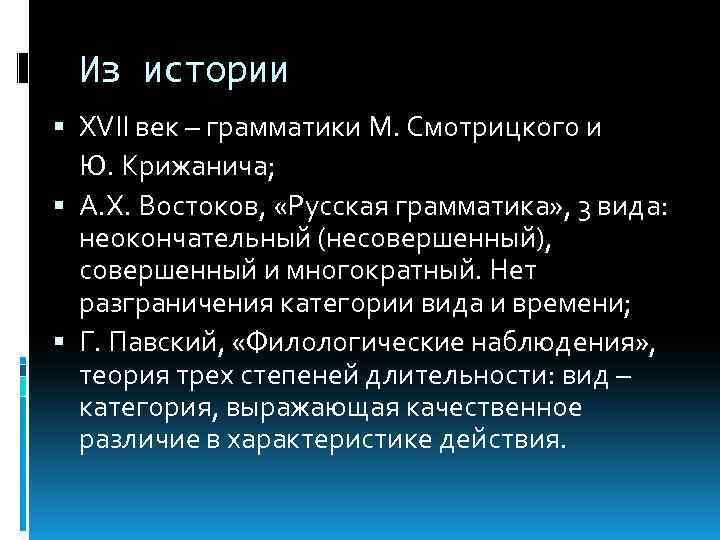 Из истории

▪ XVII век – грамматики М. Смотрицкого и Ю. Крижанича;

▪ А.Х. Востоков, «Русская грамматика», 3 вида: неокончательный (несовершенный), совершенный и многократный. Нет разграничения категории вида и времени;

▪ Г. Павский, «Филологические наблюдения», теория трех степеней длительности: вид – категория, выражающая качественное различие в характеристике действия.